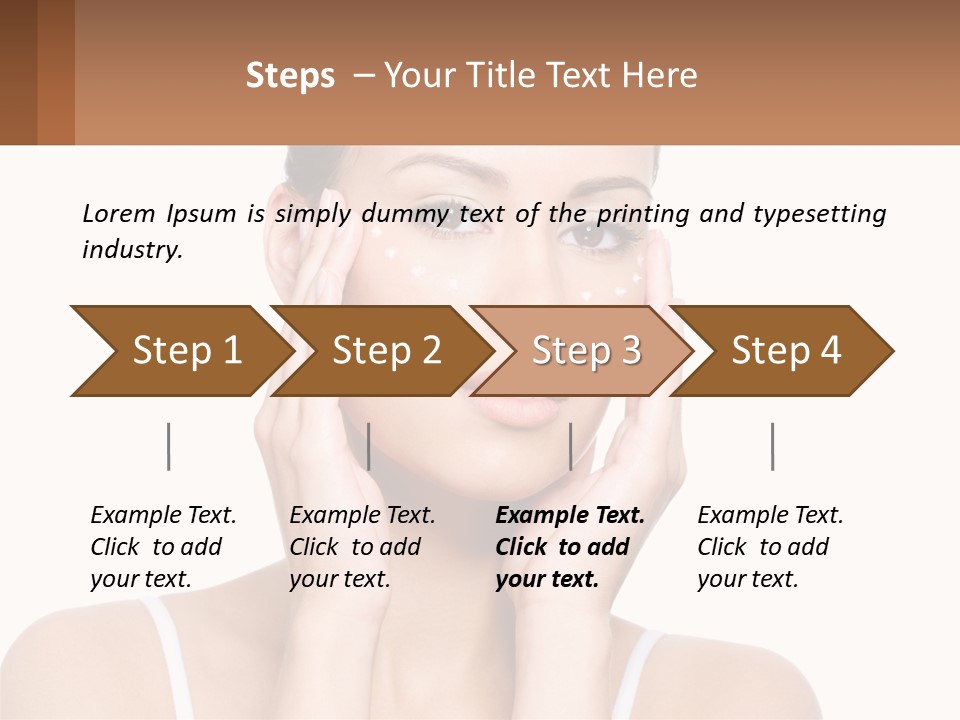 Steps – Your Title Text Here

Lorem Ipsum is simply dummy text of the printing and typesetting industry.

Step 1

Step 2

Step 3

Step 4

Example Text. Click to add your text.

Example Text. Click to add your text.

Example Text. Click to add your text.

Example Text. Click to add your text.